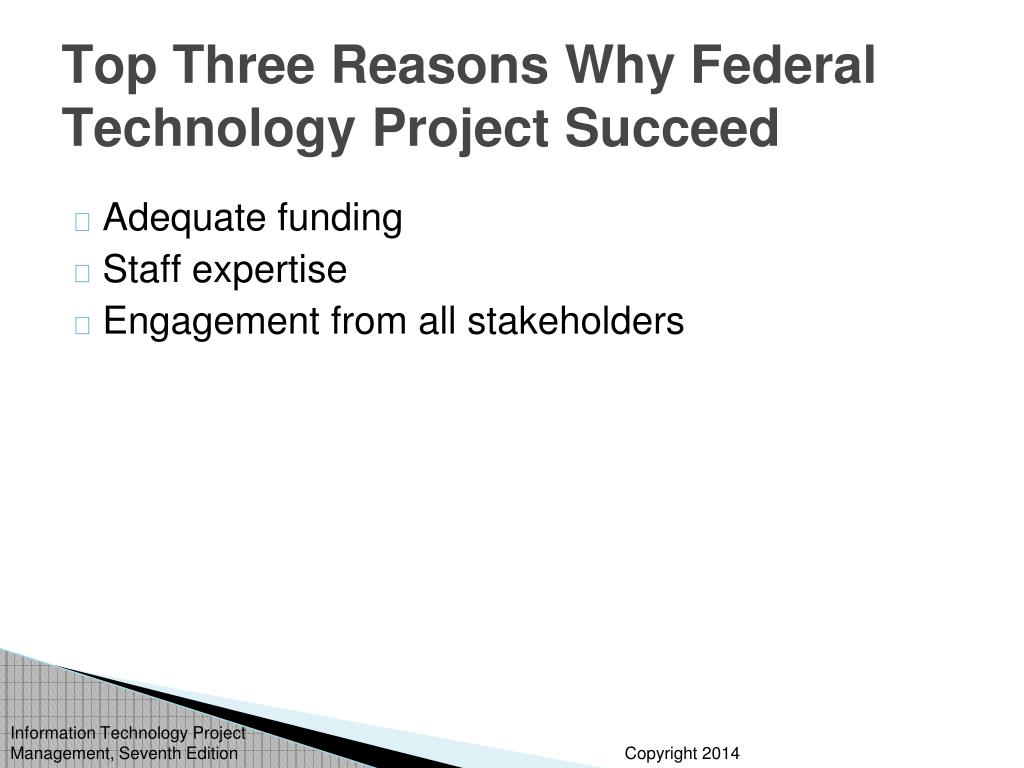 Top Three Reasons Why Federal Technology Project Succeed

Adequate funding
Staff expertise
Engagement from all stakeholders

Information Technology Project Management, Seventh Edition

Copyright 2014